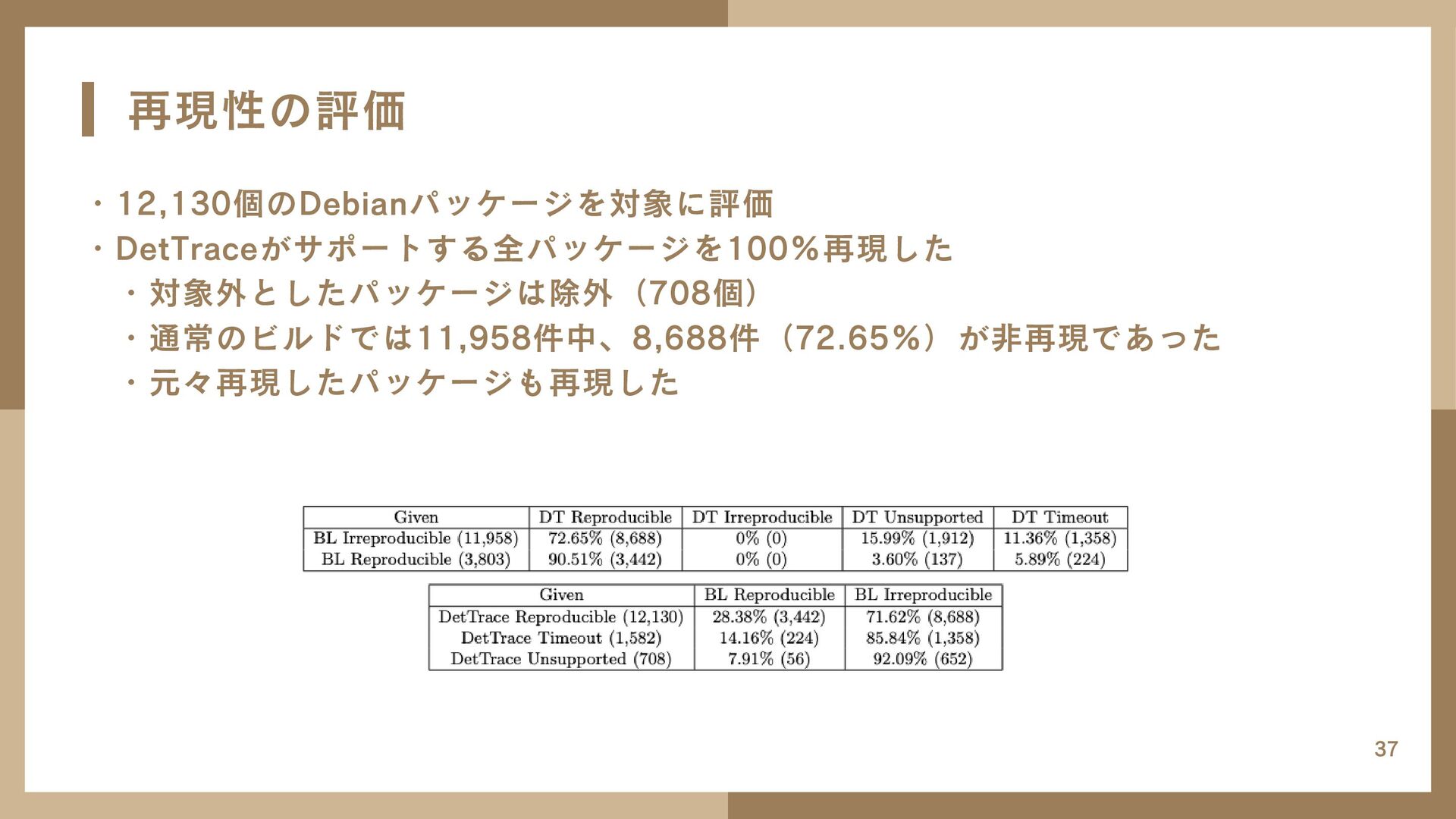 再現性の評価

・12,130個のDebianパッケージを対象に評価
・DetTraceがサポートする全パッケージを100%再現した
　・対象外としたパッケージは除外（708個）
　・通常のビルドでは11,958件中、8,688件（72.65%）が非再現であった
　・元々再現したパッケージも再現した

| Given | DT Reproducible | DT Irreproducible | DT Unsupported | DT Timeout |
|---|---|---|---|---|
| BL Irreproducible (11,958) | 72.65% (8,688) | 0% (0) | 15.99% (1,912) | 11.36% (1,358) |
| BL Reproducible (3,803) | 90.51% (3,442) | 0% (0) | 3.60% (137) | 5.89% (224) |

| Given | BL Reproducible | BL Irreproducible |
|---|---|---|
| DetTrace Reproducible (12,130) | 28.38% (3,442) | 71.62% (8,688) |
| DetTrace Timeout (1,582) | 14.16% (224) | 85.84% (1,358) |
| DetTrace Unsupported (708) | 7.91% (56) | 92.09% (652) |

37